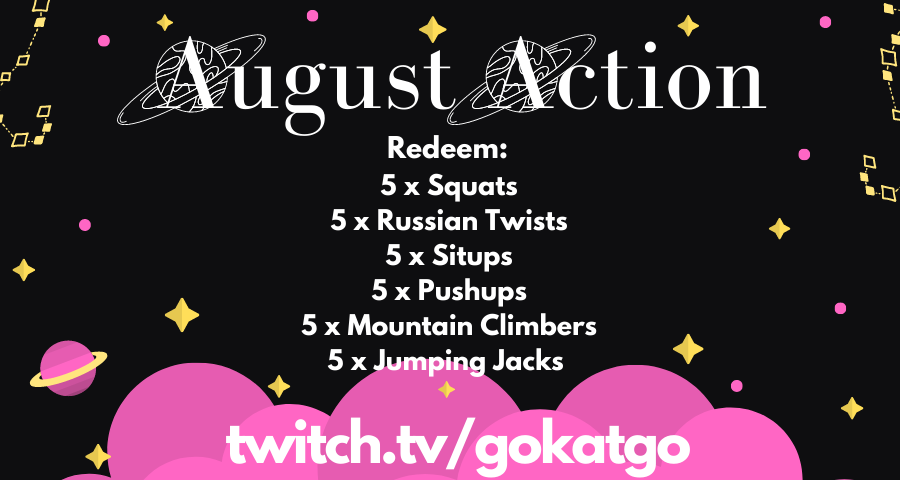 August Action

Redeem:
5 x Squats
5 x Russian Twists
5 x Situps
5 x Pushups
5 x Mountain Climbers
5 x Jumping Jacks

twitch.tv/gokatgo